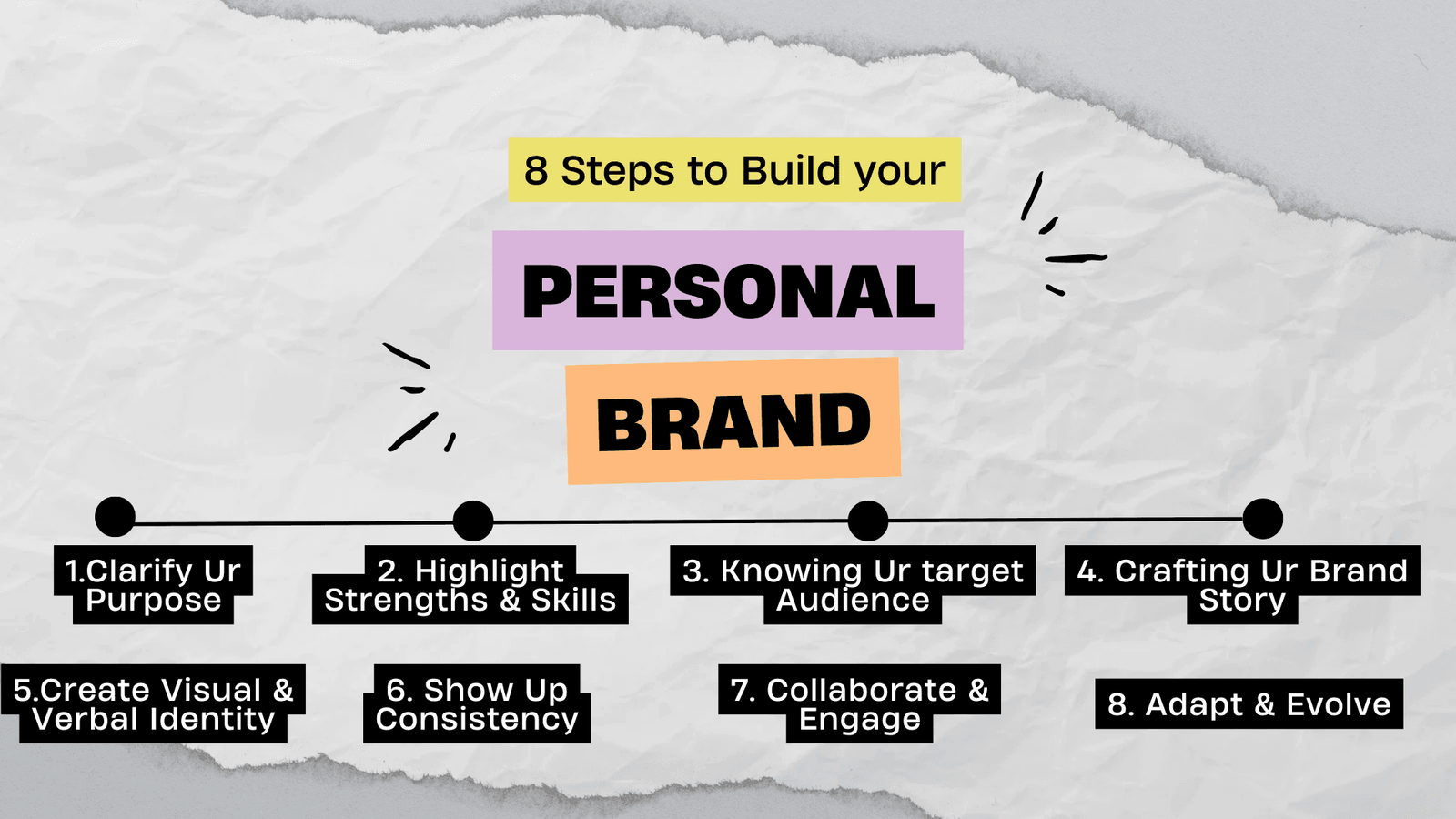 8 Steps to Build your

PERSONAL

BRAND

1.Clarify Ur Purpose

2. Highlight Strengths & Skills

3. Knowing Ur target Audience

4. Crafting Ur Brand Story

5.Create Visual & Verbal Identity

6. Show Up Consistency

7. Collaborate & Engage

8. Adapt & Evolve